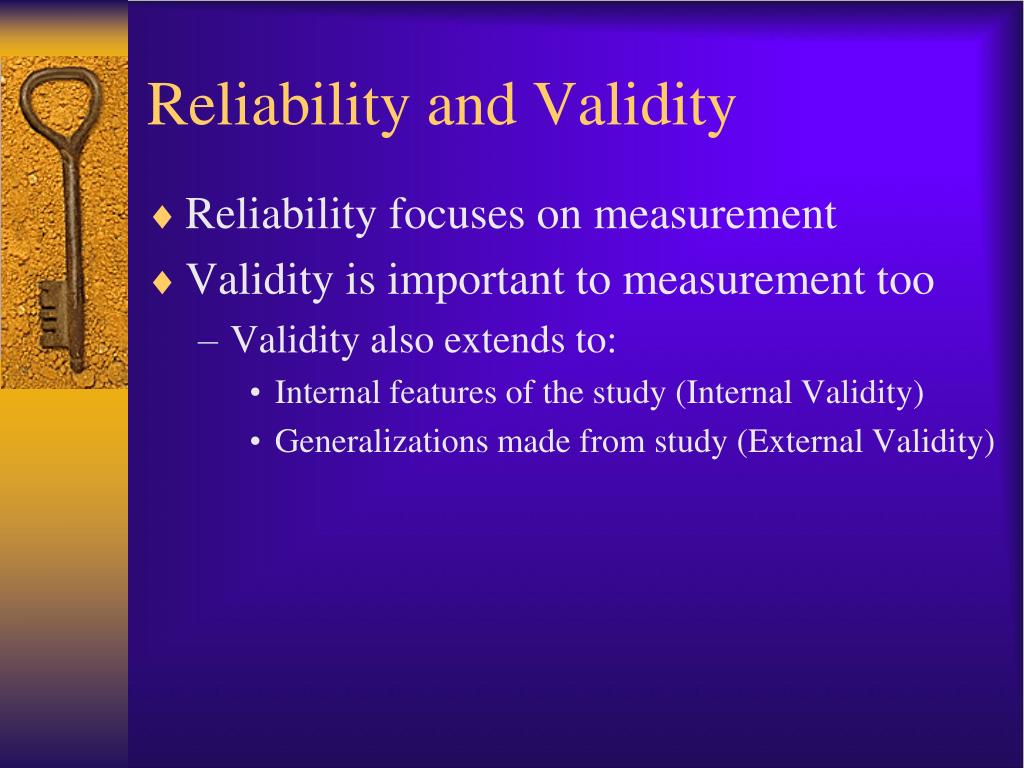 Reliability and Validity

♦ Reliability focuses on measurement
♦ Validity is important to measurement too
– Validity also extends to:
• Internal features of the study (Internal Validity)
• Generalizations made from study (External Validity)